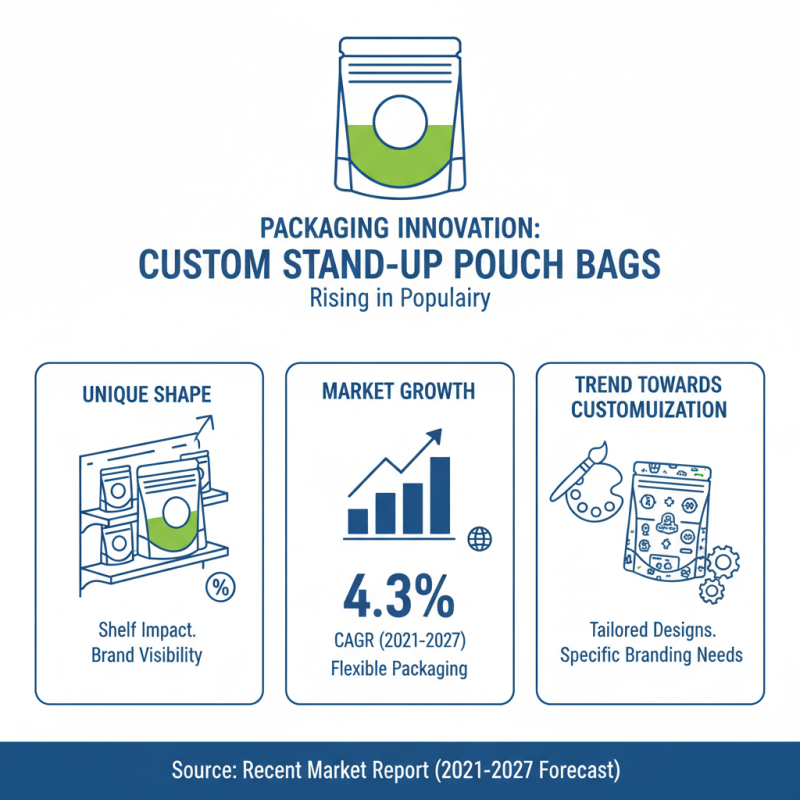 PACKAGING INNOVATION:
CUSTOM STAND-UP POUCH BAGS
Rising in Populairy

UNIQUE SHAPE

%

Shelf Impact.
Brand Visibility

MARKET GROWTH

4.3%

CAGR (2021-2027)
Flexible Packaging

TREND TOWARDS CUSTOMUIZATION

Tailored Designs.
Specific Branding Needs

Source: Recent Market Report (2021-2027 Forecast)